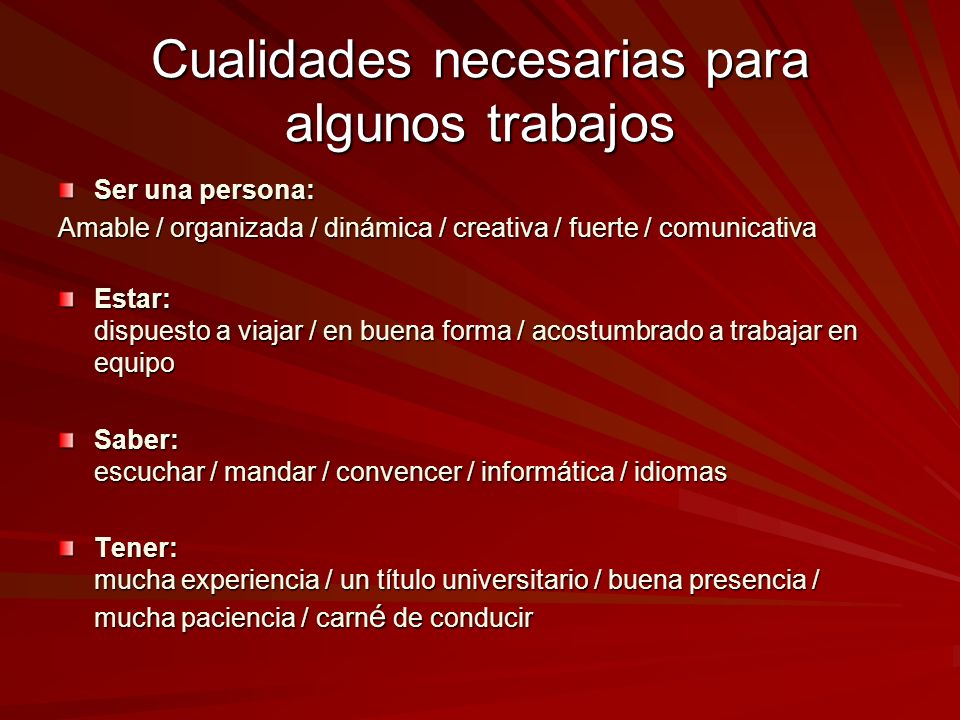 Cualidades necesarias para algunos trabajos

Ser una persona:
Amable / organizada / dinámica / creativa / fuerte / comunicativa

Estar:
dispuesto a viajar / en buena forma / acostumbrado a trabajar en equipo

Saber:
escuchar / mandar / convencer / informática / idiomas

Tener:
mucha experiencia / un título universitario / buena presencia / mucha paciencia / carné de conducir